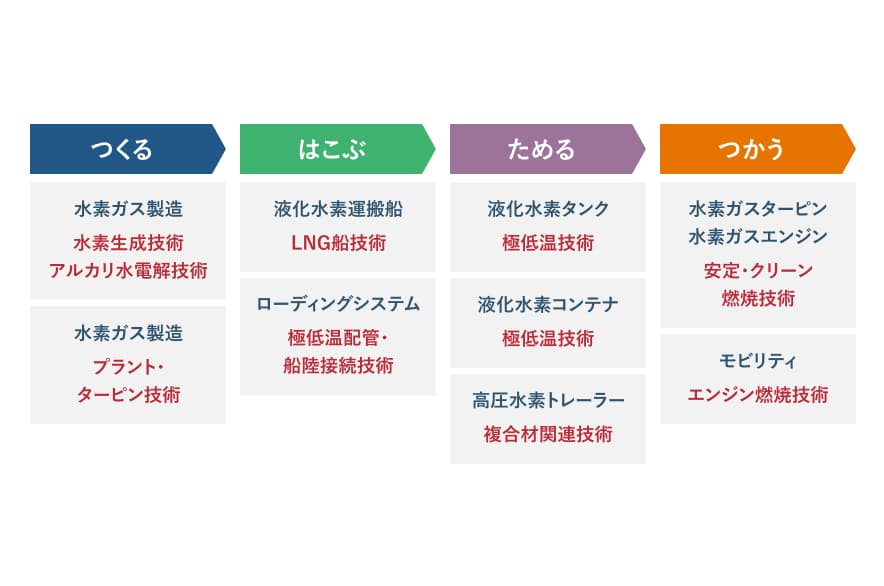 つくる

水素ガス製造
水素生成技術
アルカリ水電解技術

水素ガス製造
プラント・
タービン技術

はこぶ

液化水素運搬船
LNG船技術

ローディングシステム
極低温配管・
船陸接続技術

ためる

液化水素タンク
極低温技術

液化水素コンテナ
極低温技術

高圧水素トレーラー
複合材関連技術

つかう

水素ガスタービン
水素ガスエンジン
安定・クリーン
燃焼技術

モビリティ
エンジン燃焼技術